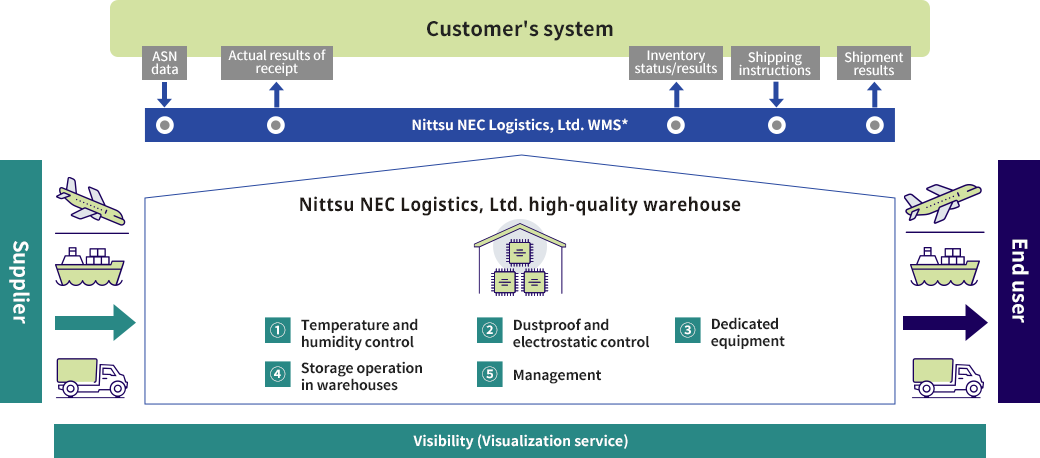 Customer's system

ASN data

Actual results of receipt

Inventory status/results

Shipping instructions

Shipment results

Nittsu NEC Logistics, Ltd. WMS*

Supplier

Nittsu NEC Logistics, Ltd. high-quality warehouse

① Temperature and humidity control

② Dustproof and electrostatic control

③ Dedicated equipment

④ Storage operation in warehouses

⑤ Management

End user

Visibility (Visualization service)